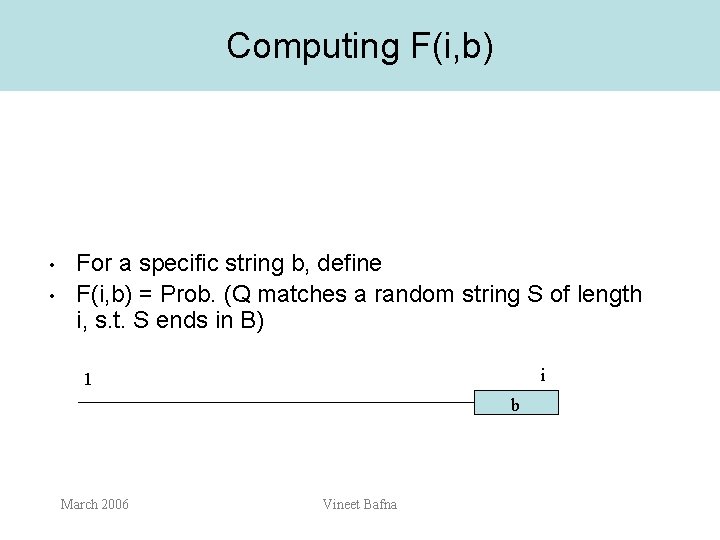 Computing F(i,b)

• For a specific string b, define
• F(i,b) = Prob. (Q matches a random string S of length i, s.t. S ends in B)

1

i

b

March 2006

Vineet Bafna